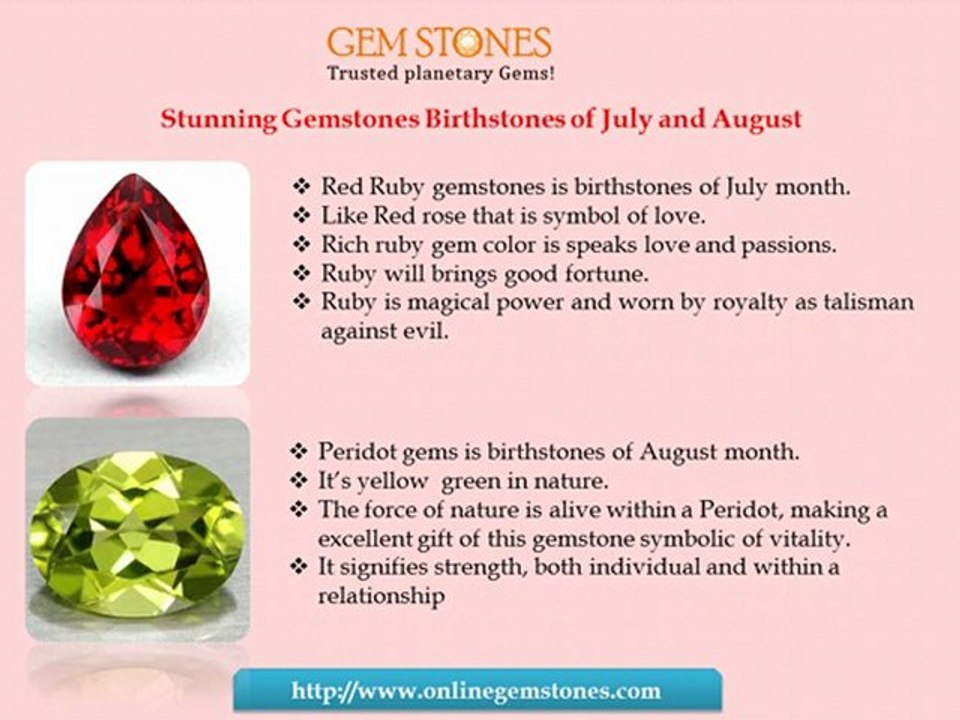 GEM STONES
Trusted planetary Gems!

Stunning Gemstones Birthstones of July and August

❖ Red Ruby gemstones is birthstones of July month.
❖ Like Red rose that is symbol of love.
❖ Rich ruby gem color is speaks love and passions.
❖ Ruby will brings good fortune.
❖ Ruby is magical power and worn by royalty as talisman against evil.

❖ Peridot gems is birthstones of August month.
❖ It's yellow green in nature.
❖ The force of nature is alive within a Peridot, making a excellent gift of this gemstone symbolic of vitality.
❖ It signifies strength, both individual and within a relationship

http://www.onlinegemstones.com